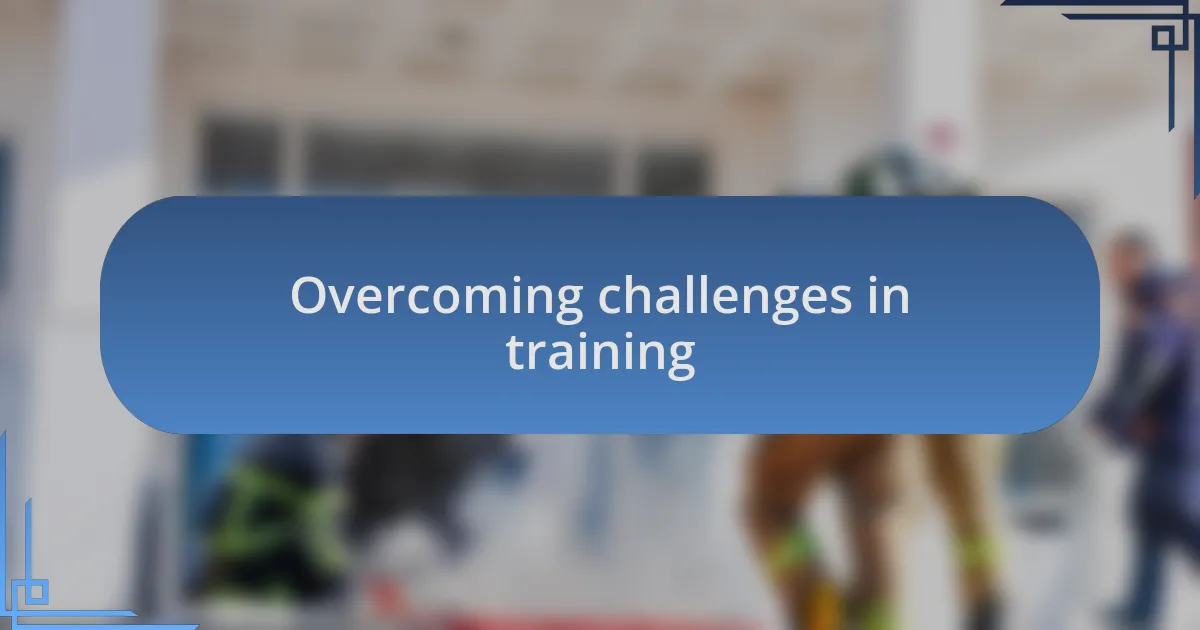 Overcoming challenges in training